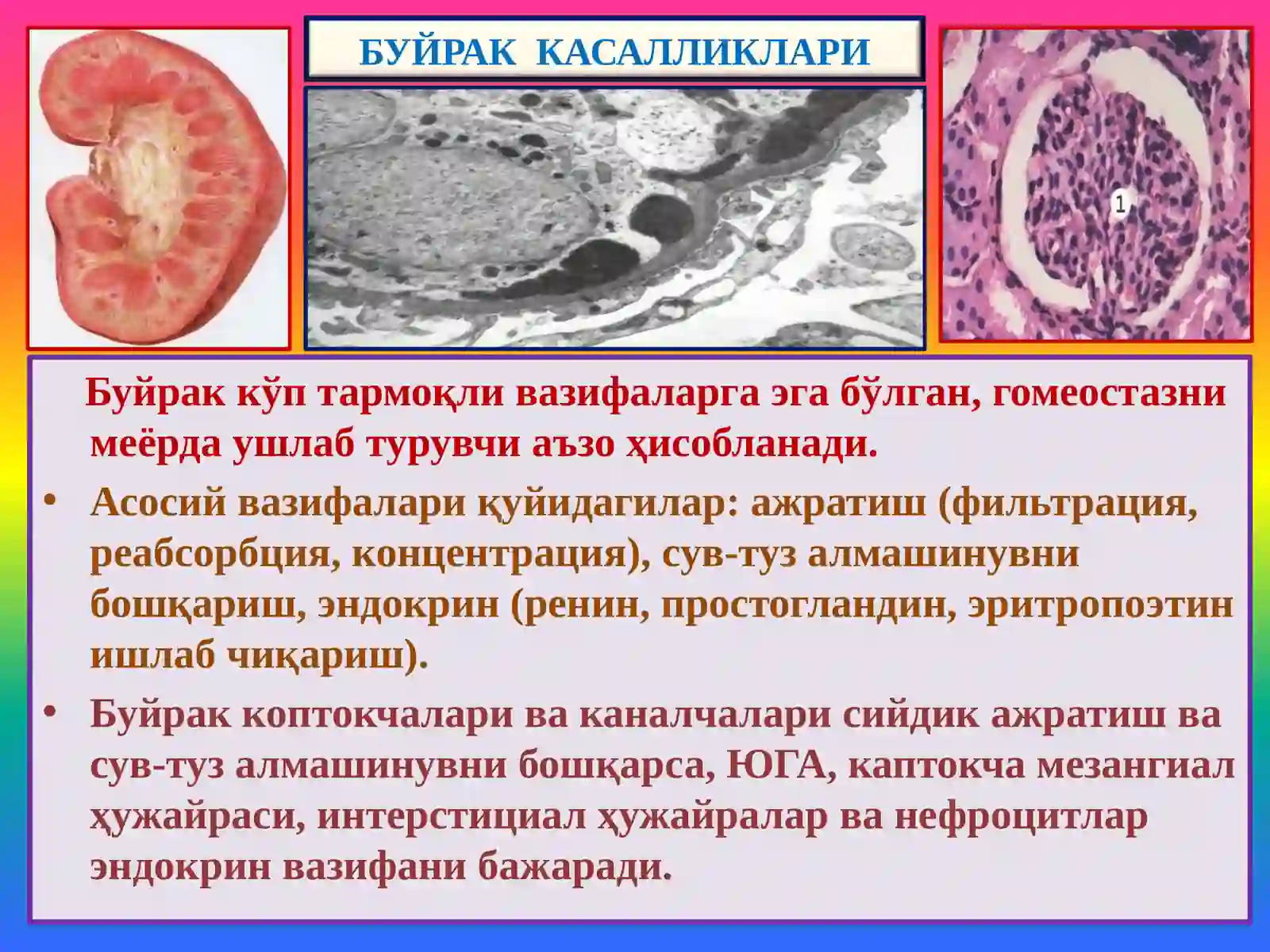 БУЙРАК КАСАЛЛИКЛАРИ

1

Буйрак кўп тармоқли вазифаларга эга бўлган, гомеостазни меёрда ушлаб турувчи аъзо ҳисобланади.

• Асосий вазифалари қуйидагилар: ажратиш (фильтрация, реабсорбция, концентрация), сув-туз алмашинувни бошқариш, эндокрин (ренин, простогландин, эритропоэтин ишлаб чиқариш).

• Буйрак коптокчалари ва каналчалари сийдик ажратиш ва сув-туз алмашинувни бошқарса, ЮГА, каптокча мезангиал ҳужайраси, интерстициал ҳужайралар ва нефроцитлар эндокрин вазифани бажаради.